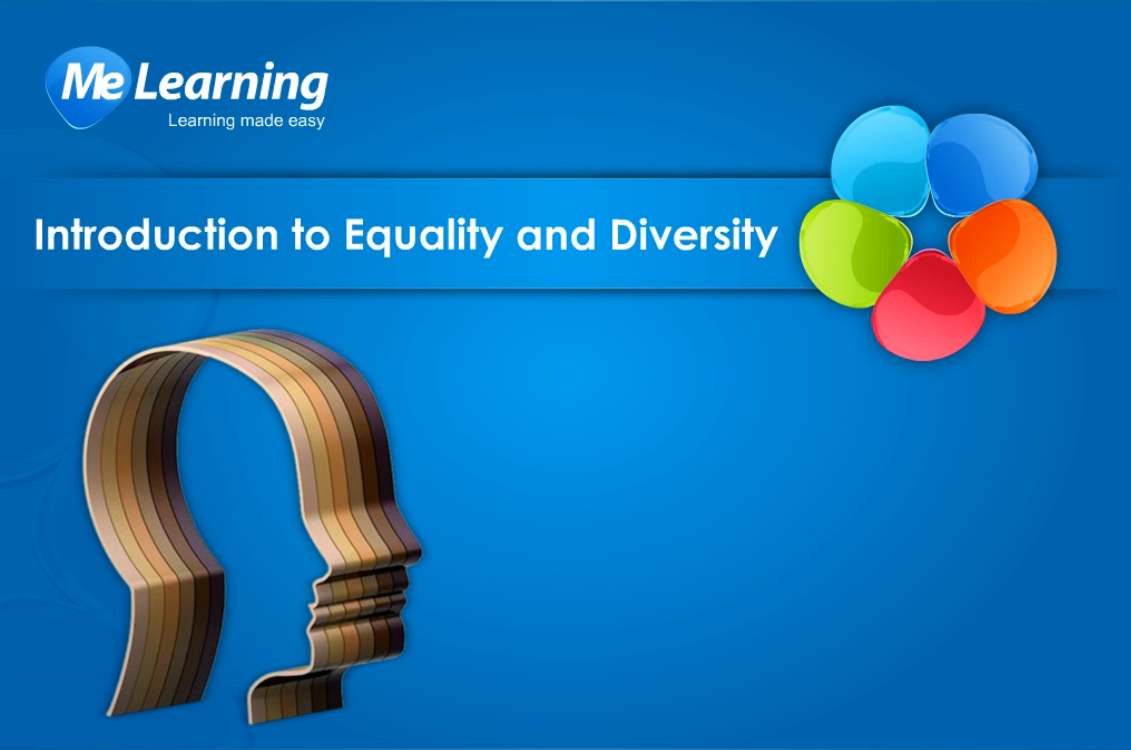 Me Learning
Learning made easy

Introduction to Equality and Diversity